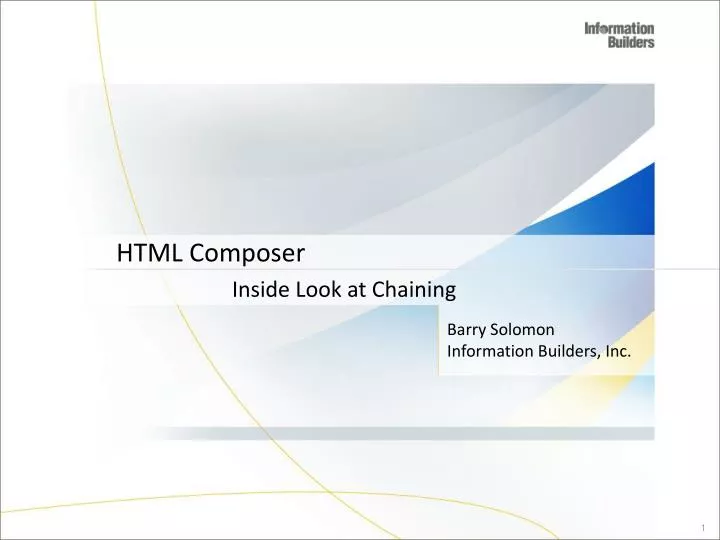 Information Builders

HTML Composer

Inside Look at Chaining

Barry Solomon
Information Builders, Inc.

1